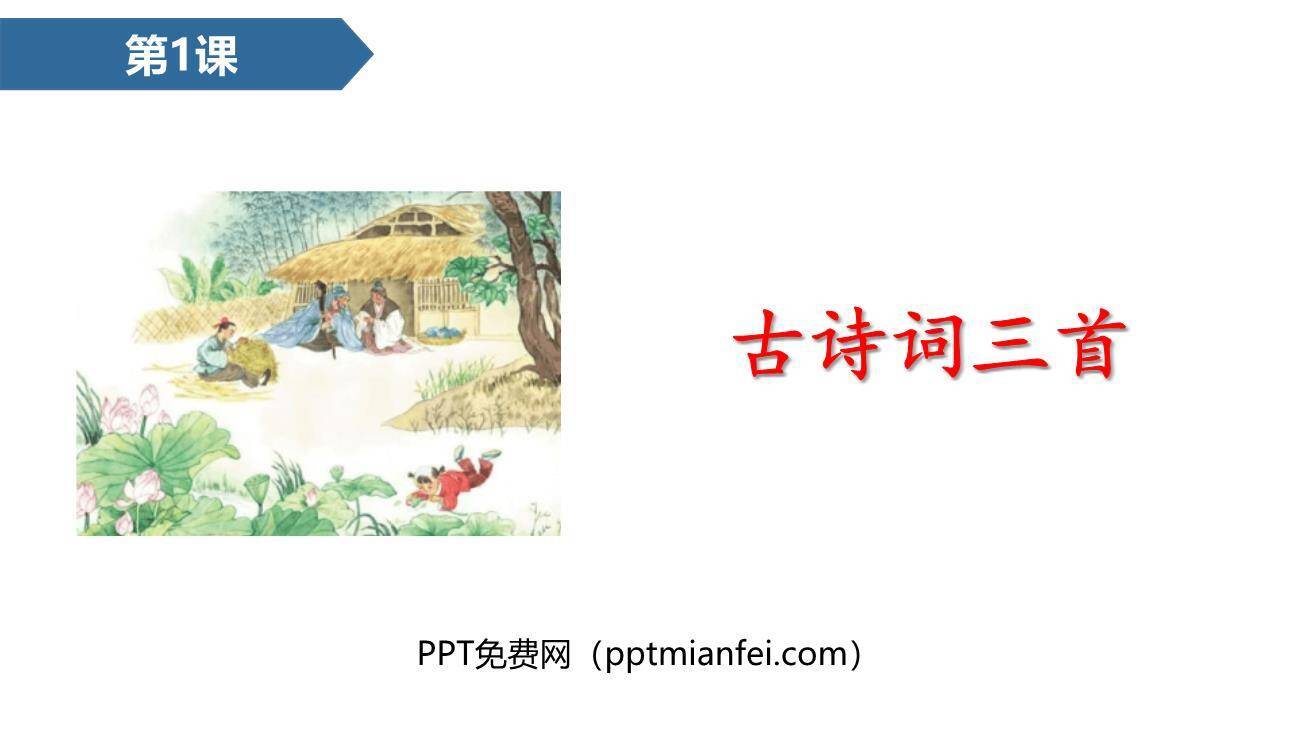 第1课

古诗词三首

PPT免费网（pptmianfei.com）